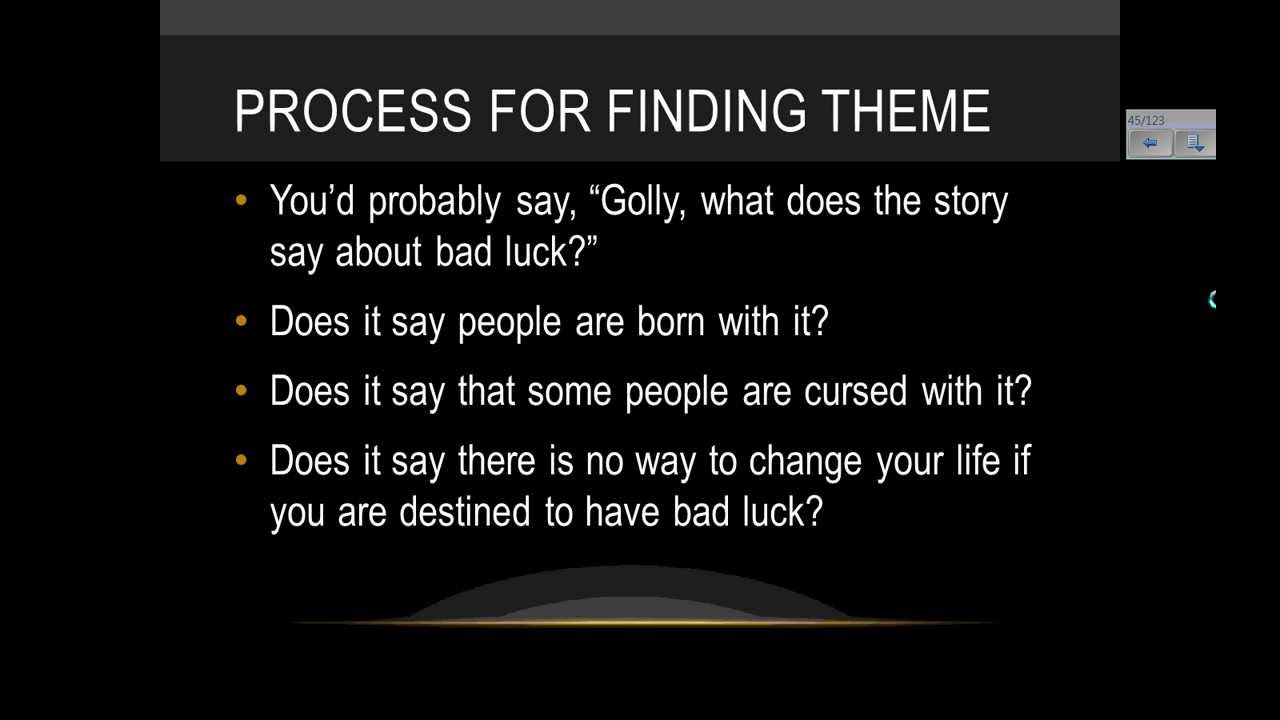 PROCESS FOR FINDING THEME

45/123

• You'd probably say, "Golly, what does the story say about bad luck?"

• Does it say people are born with it?

• Does it say that some people are cursed with it?

• Does it say there is no way to change your life if you are destined to have bad luck?